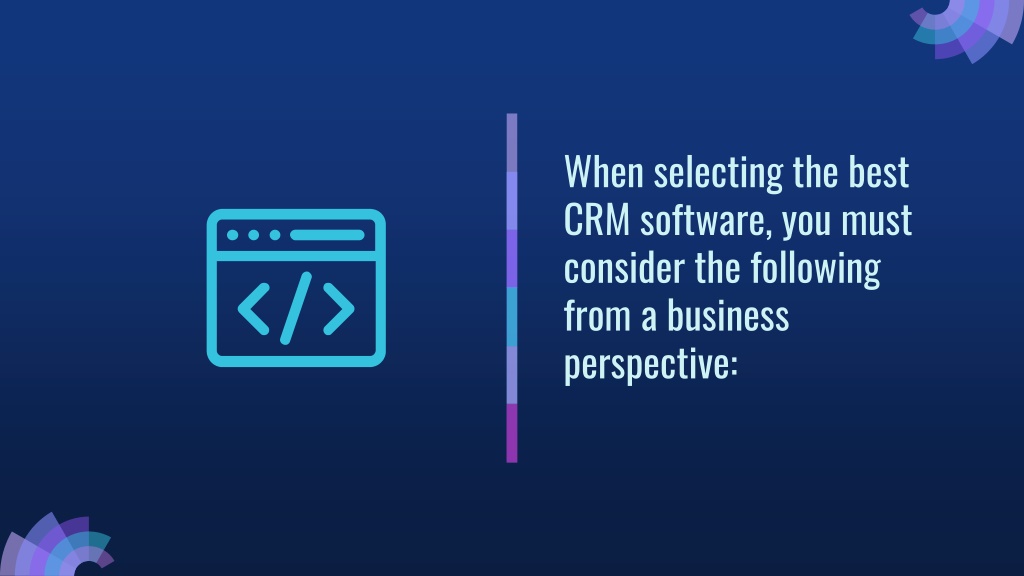 When selecting the best CRM software, you must consider the following from a business perspective: